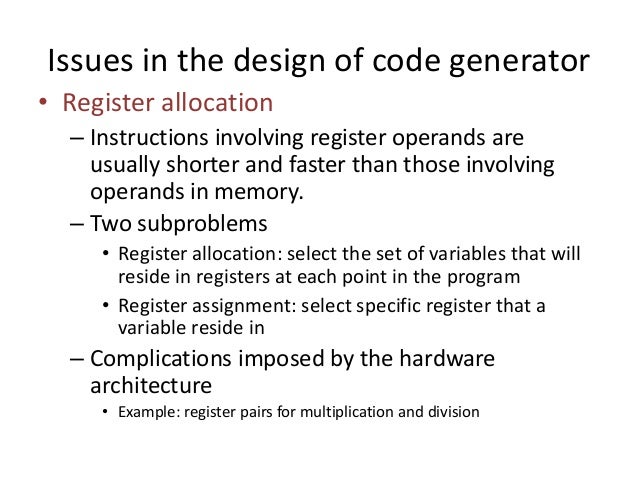 Issues in the design of code generator

• Register allocation

– Instructions involving register operands are usually shorter and faster than those involving operands in memory.

– Two subproblems

• Register allocation: select the set of variables that will reside in registers at each point in the program

• Register assignment: select specific register that a variable reside in

– Complications imposed by the hardware architecture

• Example: register pairs for multiplication and division